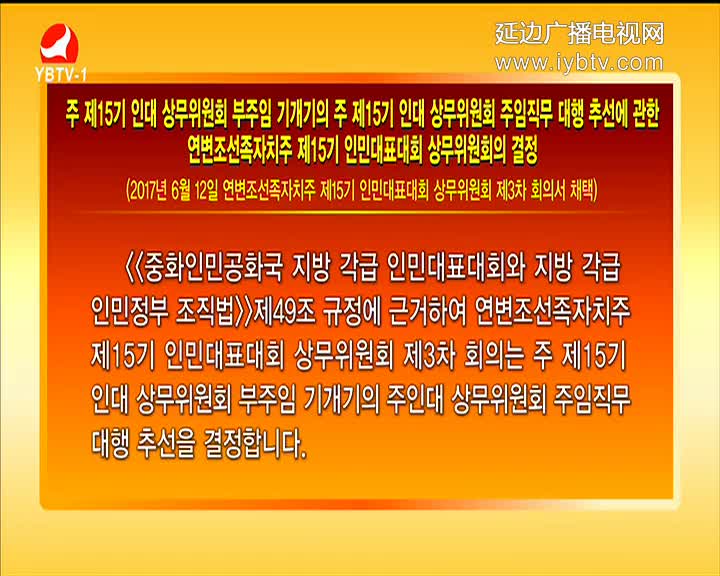 YBTV-1

延边广播电视网
www.iybtv.com

주 제15기 인대 상무위원회 부주임 기개기의 주 제15기 인대 상무위원회 주임직무 대행 추선에 관한 연변조선족자치주 제15기 인민대표대회 상무위원회의 결정

(2017년 6월 12일 연변조선족자치주 제15기 인민대표대회 상무위원회 제3차 회의서 채택)

《중화인민공화국 지방 각급 인민대표대회와 지방 각급 인민정부 조직법》제49조 규정에 근거하여 연변조선족자치주 제15기 인민대표대회 상무위원회 제3차 회의는 주 제15기 인대 상무위원회 부주임 기개기의 주인대 상무위원회 주임직무 대행 추선을 결정합니다.